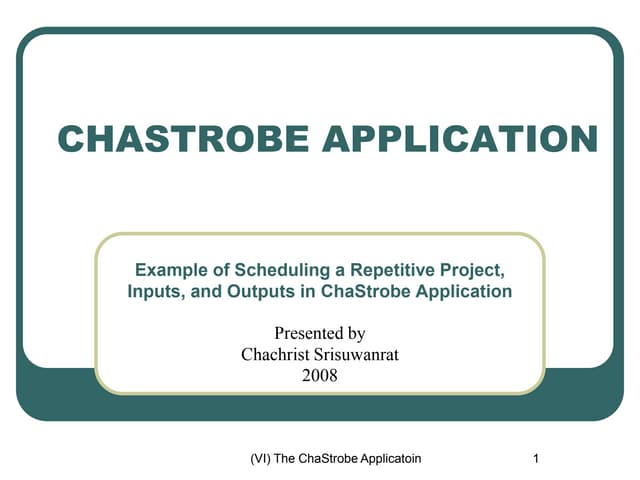 CHASTROBE APPLICATION

Example of Scheduling a Repetitive Project, Inputs, and Outputs in ChaStrobe Application

Presented by
Chachrist Srisuwanrat
2008

(VI) The ChaStrobe Applicatoin

1